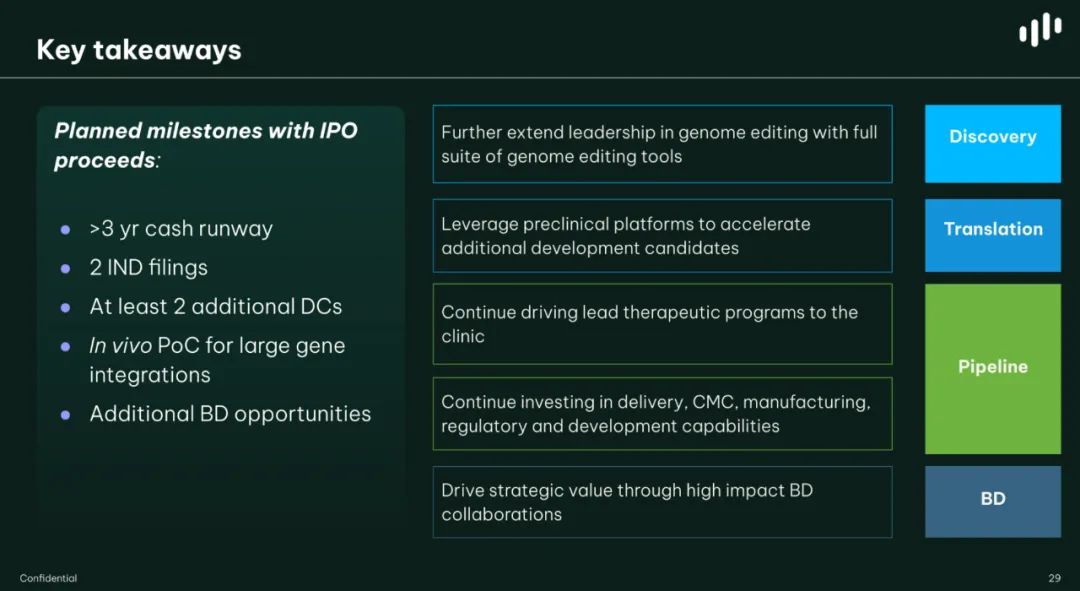 Key takeaways

Planned milestones with IPO proceeds:

- >3 yr cash runway
- 2 IND filings
- At least 2 additional DCs
- In vivo PoC for large gene integrations
- Additional BD opportunities

Further extend leadership in genome editing with full suite of genome editing tools

Discovery

Leverage preclinical platforms to accelerate additional development candidates

Translation

Continue driving lead therapeutic programs to the clinic

Continue investing in delivery, CMC, manufacturing, regulatory and development capabilities

Pipeline

Drive strategic value through high impact BD collaborations

BD

Confidential

29